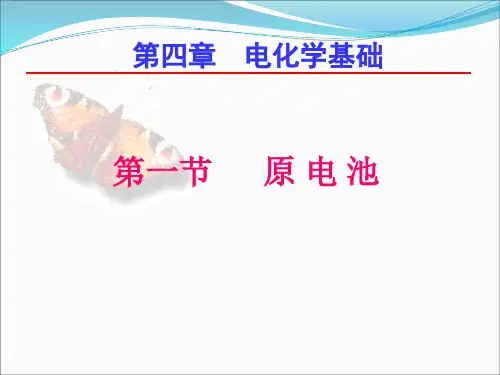 第四章 电化学基础

第一节 原 电 池